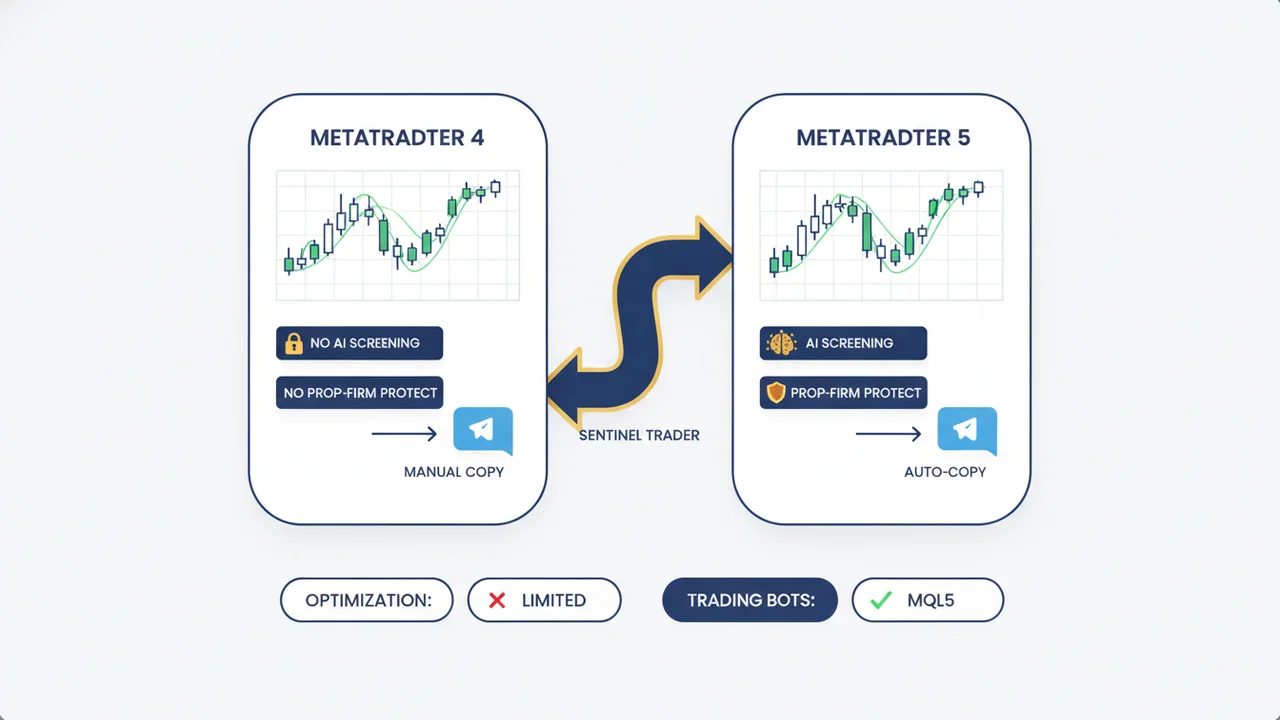 METATRADTER 4

NO AI SCREENING

NO PROP-FIRM PROTECT

MANUAL COPY

SENTINEL TRADER

METATRADTER 5

AI SCREENING

PROP-FIRM PROTECT

AUTO-COPY

OPTIMIZATION: LIMITED

TRADING BOTS: MQL5